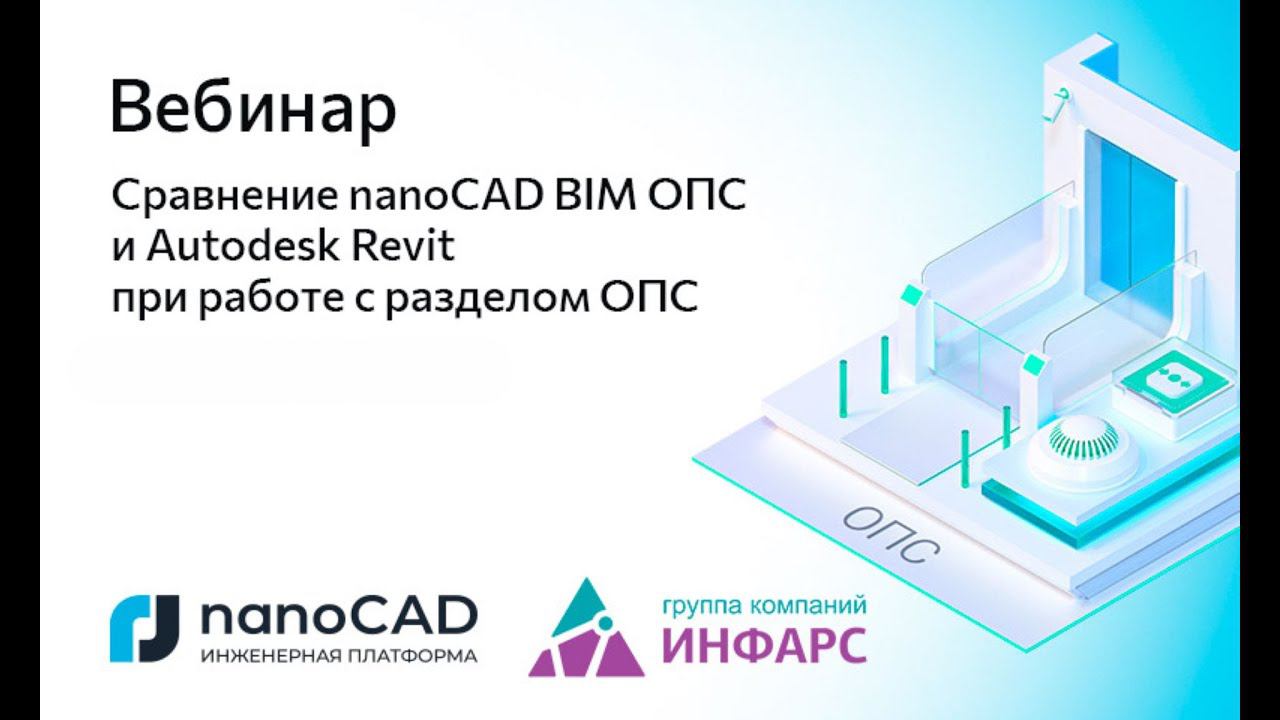 Вебинар

Сравнение nanoCAD BIM ОПС и Autodesk Revit при работе с разделом ОПС

ОПС

nanoCAD
ИНЖЕНЕРНАЯ ПЛАТФОРМА

группа компаний
ИНФАРС